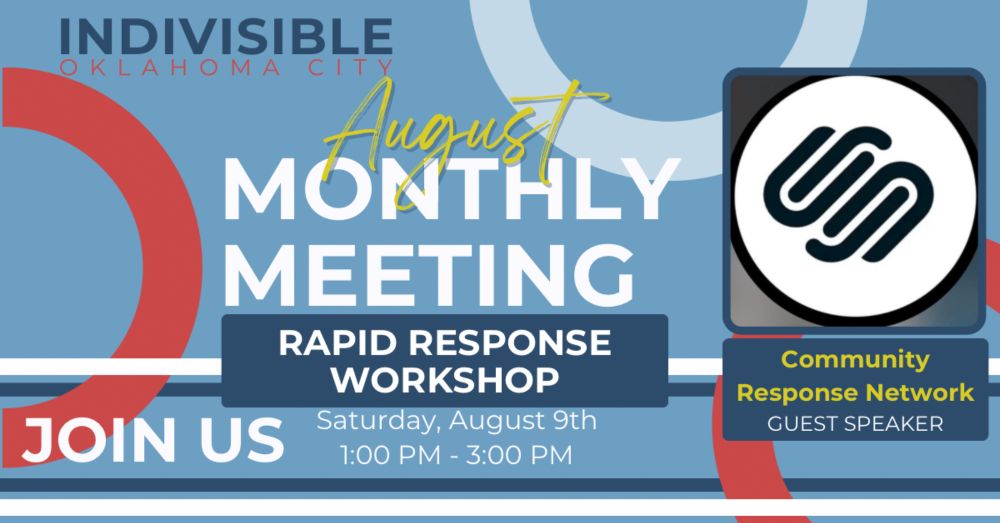 INDIVISIBLE
OKLAHOMA CITY

August
MONTHLY
MEETING

RAPID RESPONSE
WORKSHOP

JOIN US

Saturday, August 9th
1:00 PM - 3:00 PM

Community
Response Network
GUEST SPEAKER